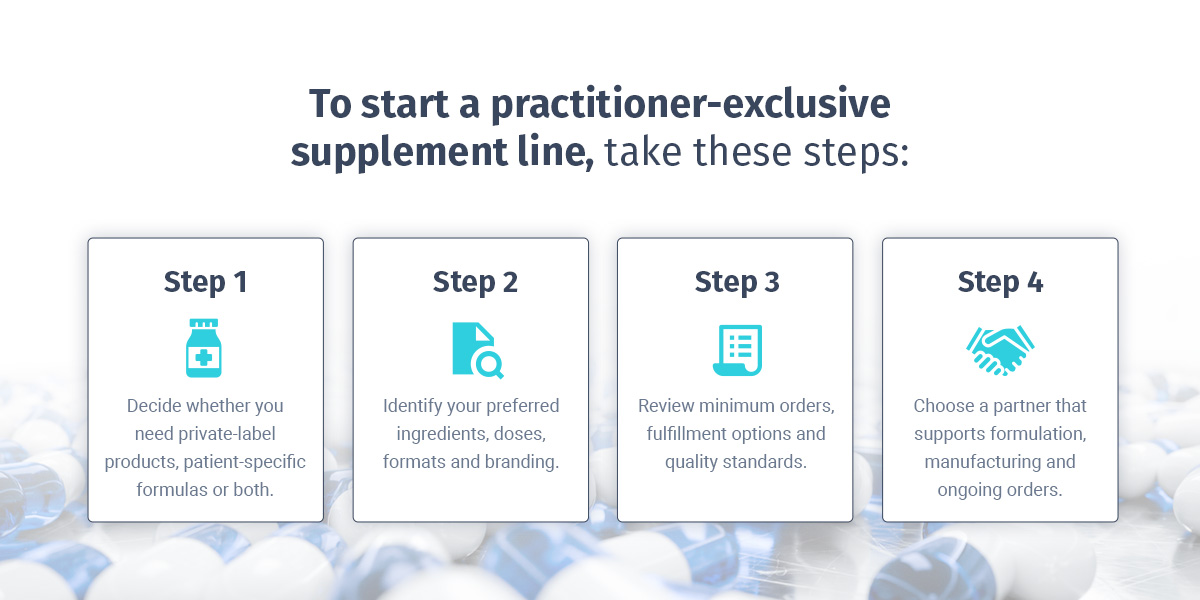 To start a practitioner-exclusive supplement line, take these steps:

Step 1

Decide whether you need private-label products, patient-specific formulas or both.

Step 2

Identify your preferred ingredients, doses, formats and branding.

Step 3

Review minimum orders, fulfillment options and quality standards.

Step 4

Choose a partner that supports formulation, manufacturing and ongoing orders.